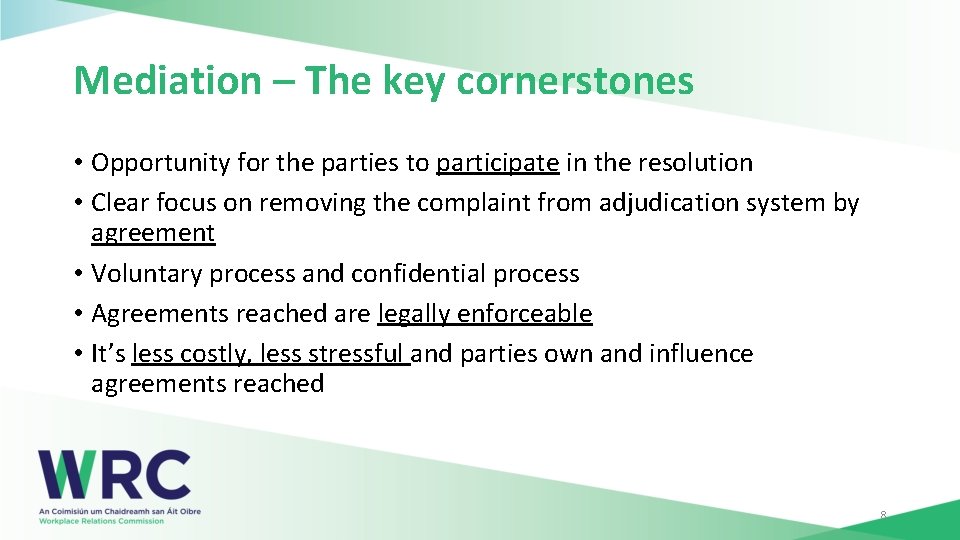 Mediation – The key cornerstones

• Opportunity for the parties to participate in the resolution
• Clear focus on removing the complaint from adjudication system by agreement
• Voluntary process and confidential process
• Agreements reached are legally enforceable
• It's less costly, less stressful and parties own and influence agreements reached

WRC
An Coimisiún um Chaidreamh san Áit Oibre
Workplace Relations Commission

8